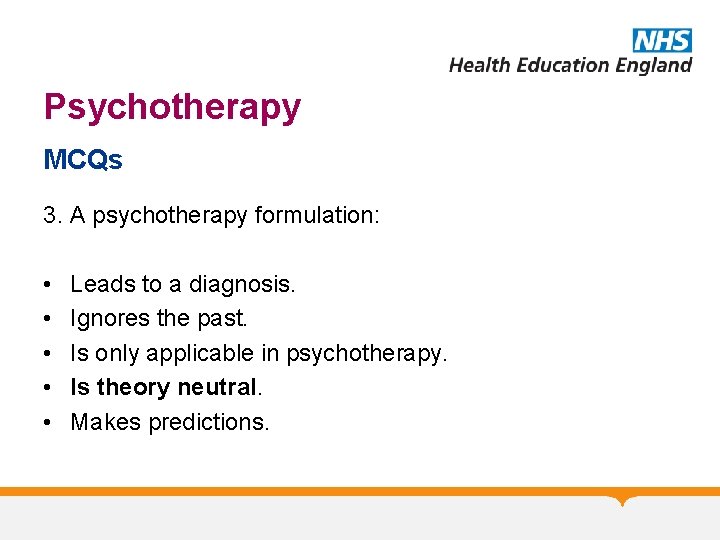 NHS
Health Education England

Psychotherapy

MCQs

3. A psychotherapy formulation:

• Leads to a diagnosis.
• Ignores the past.
• Is only applicable in psychotherapy.
• Is theory neutral.
• Makes predictions.